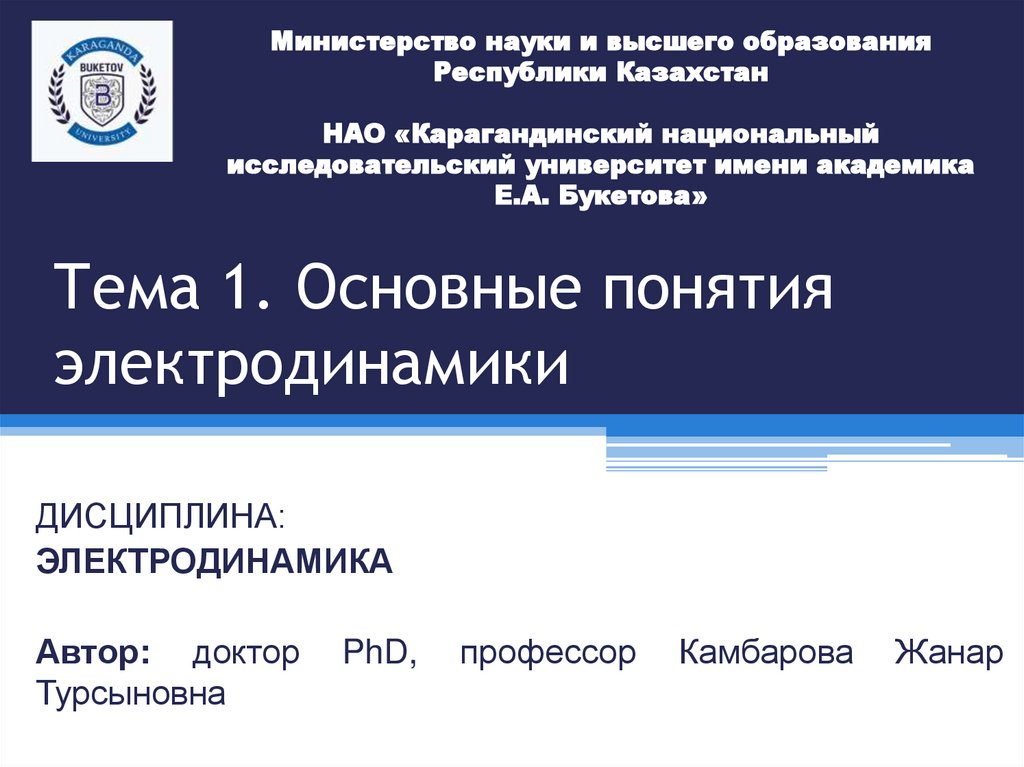 KARAGANDA BUKETOV B UNIVERSITY

Министерство науки и высшего образования Республики Казахстан

НАО «Карагандинский национальный исследовательский университет имени академика Е.А. Букетова»

Тема 1. Основные понятия электродинамики

ДИСЦИПЛИНА:
ЭЛЕКТРОДИНАМИКА

Автор: доктор PhD, профессор Камбарова Жанар Турсыновна